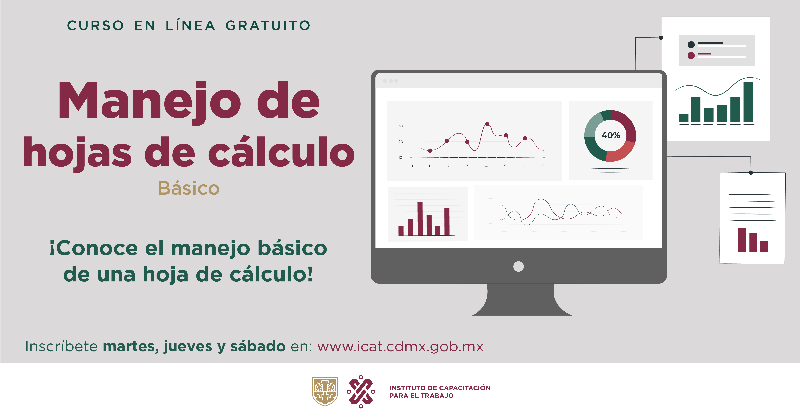 CURSO EN LÍNEA GRATUITO

Manejo de hojas de cálculo

Básico

¡Conoce el manejo básico de una hoja de cálculo!

40%

Inscribete martes, jueves y sábado en: www.icat.cdmx.gob.mx

INSTITUTO DE CAPACITACIÓN PARA EL TRABAJO